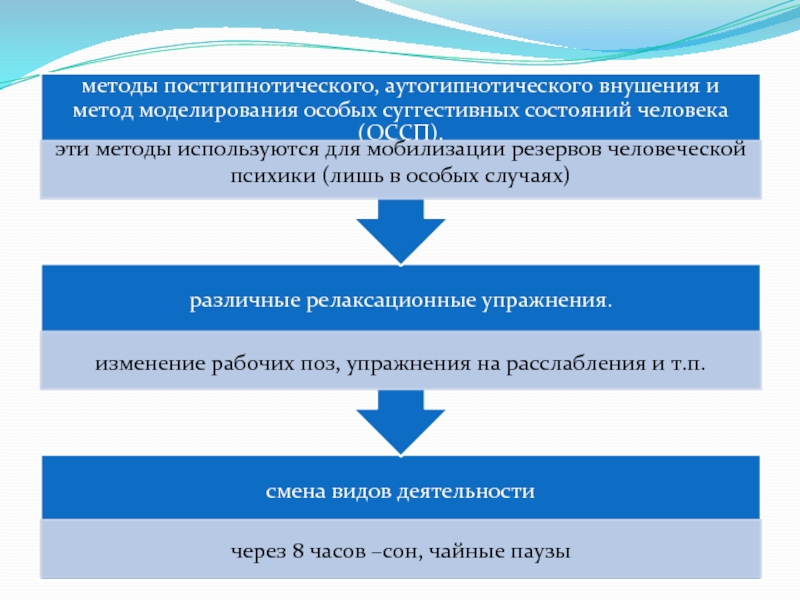 методы постгипнотического, аутогипнотического внушения и метод моделирования особых суггестивных состояний человека (ОССП).

эти методы используются для мобилизации резервов человеческой психики (лишь в особых случаях)

различные релаксационные упражнения.

изменение рабочих поз, упражнения на расслабления и т.п.

смена видов деятельности

через 8 часов –сон, чайные паузы